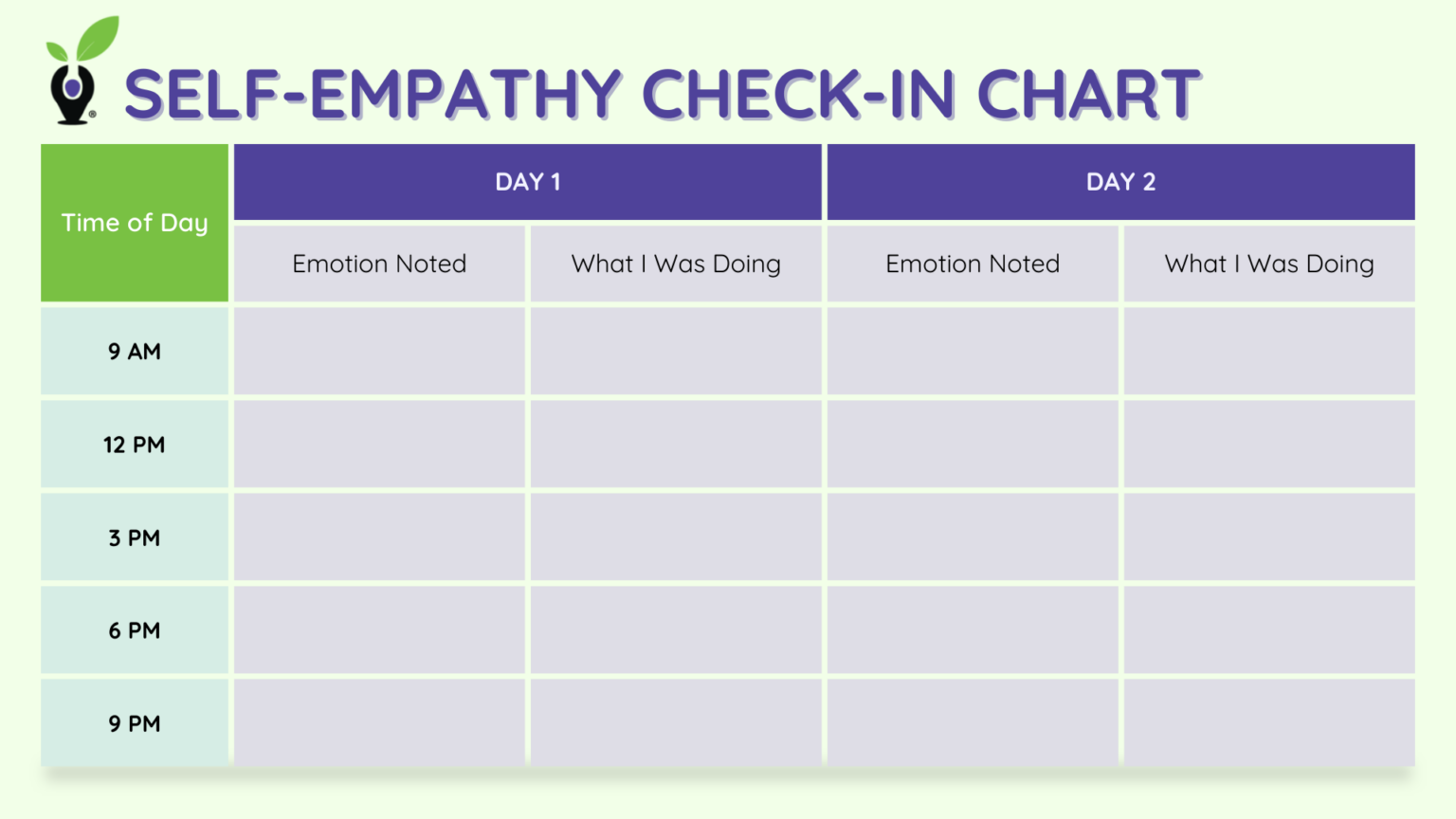 SELF-EMPATHY CHECK-IN CHART

| Time of Day | DAY 1 | | DAY 2 | |
|---|---|---|---|---|
| | Emotion Noted | What I Was Doing | Emotion Noted | What I Was Doing |
| 9 AM | | | | |
| 12 PM | | | | |
| 3 PM | | | | |
| 6 PM | | | | |
| 9 PM | | | | |